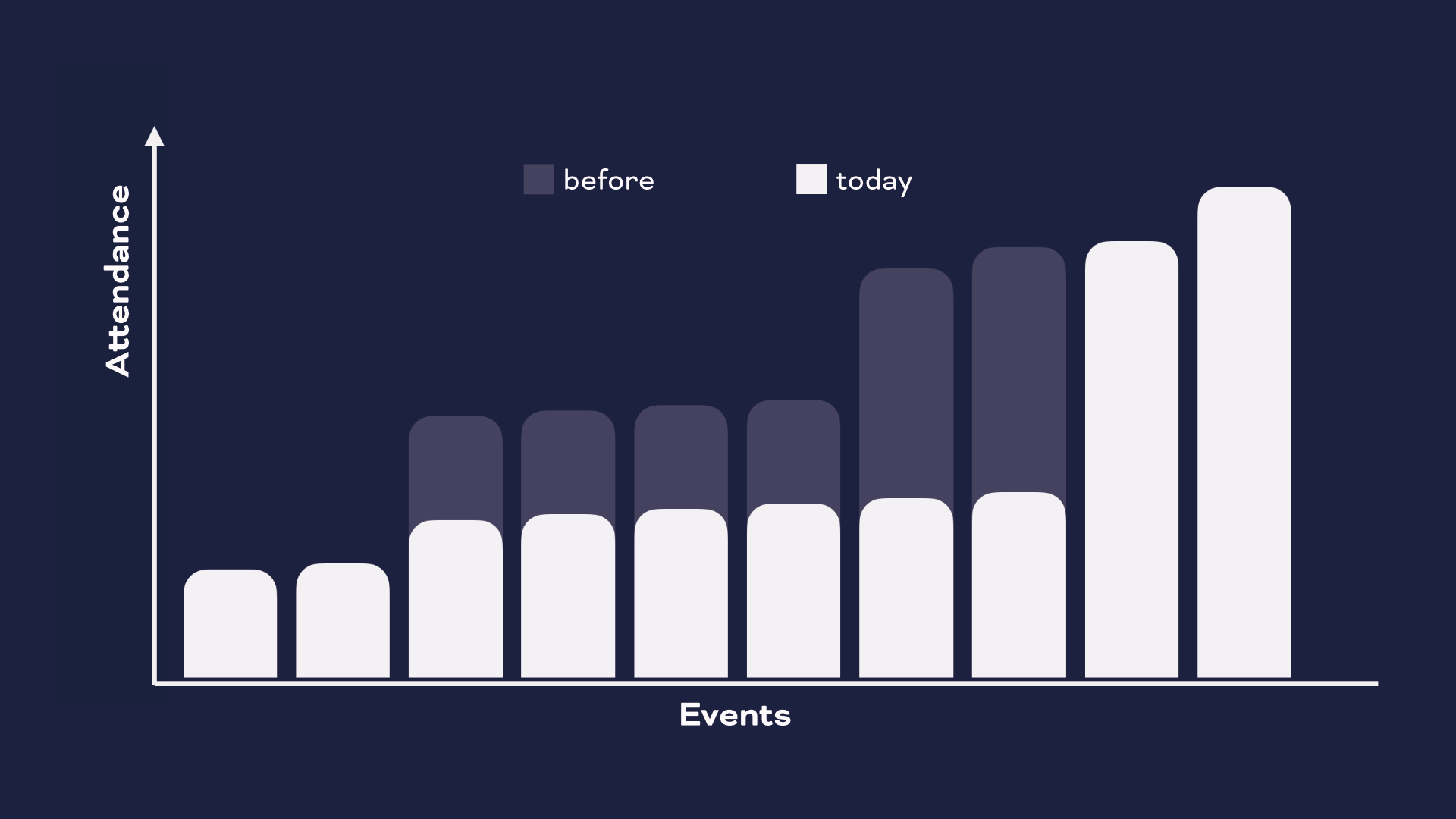 Attendance

before

today

Events